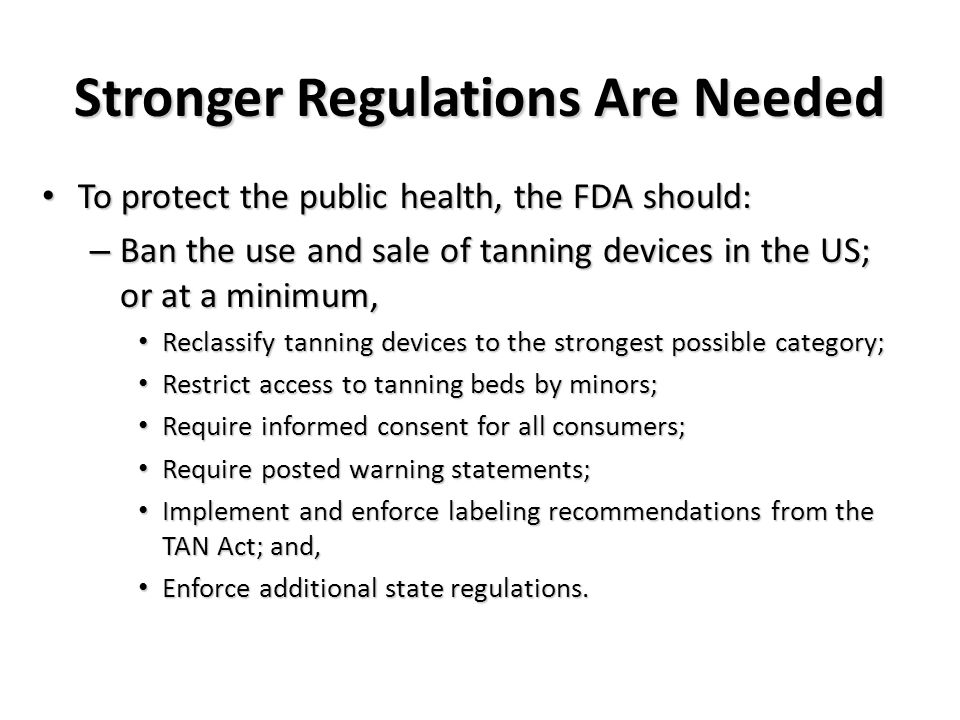 Stronger Regulations Are Needed

• To protect the public health, the FDA should:
– Ban the use and sale of tanning devices in the US; or at a minimum,
• Reclassify tanning devices to the strongest possible category;
• Restrict access to tanning beds by minors;
• Require informed consent for all consumers;
• Require posted warning statements;
• Implement and enforce labeling recommendations from the TAN Act; and,
• Enforce additional state regulations.